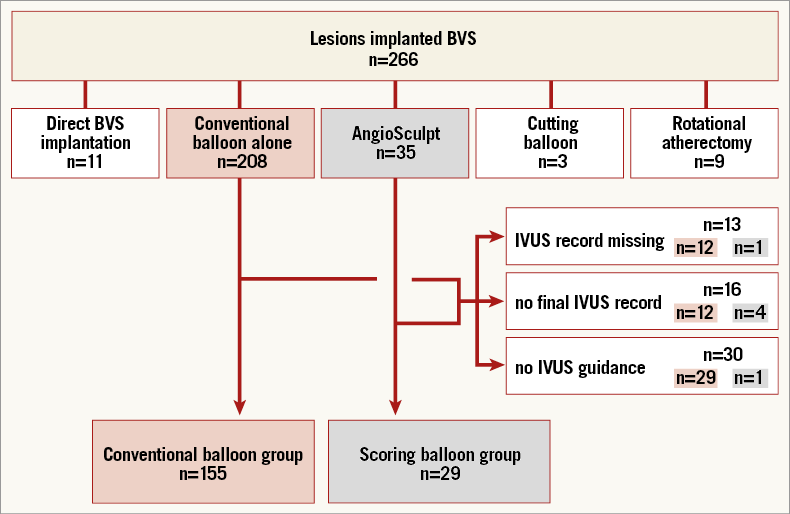 Lesions implanted BVS
n=266

Direct BVS implantation
n=11

Conventional balloon alone
n=208

AngioSculpt
n=35

Cutting balloon
n=3

Rotational atherectomy
n=9

IVUS record missing n=13 n=12 n=1

no final IVUS record n=16 n=12 n=4

no IVUS guidance n=30 n=29 n=1

Conventional balloon group
n=155

Scoring balloon group
n=29